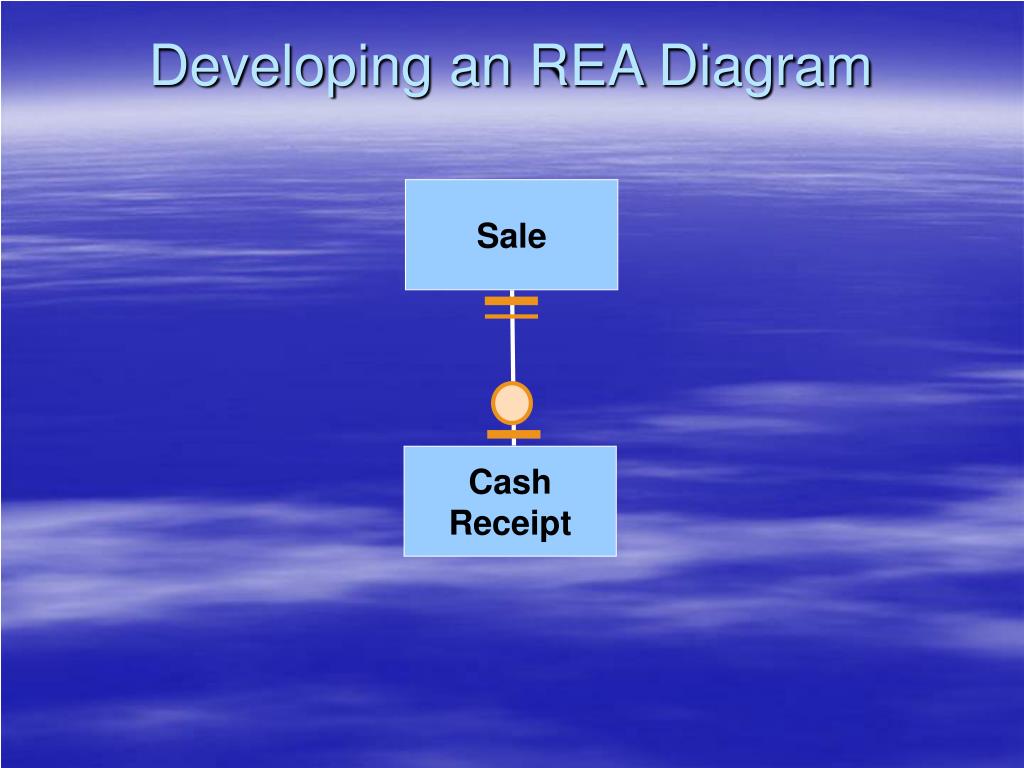 Developing an REA Diagram

Sale

Cash Receipt